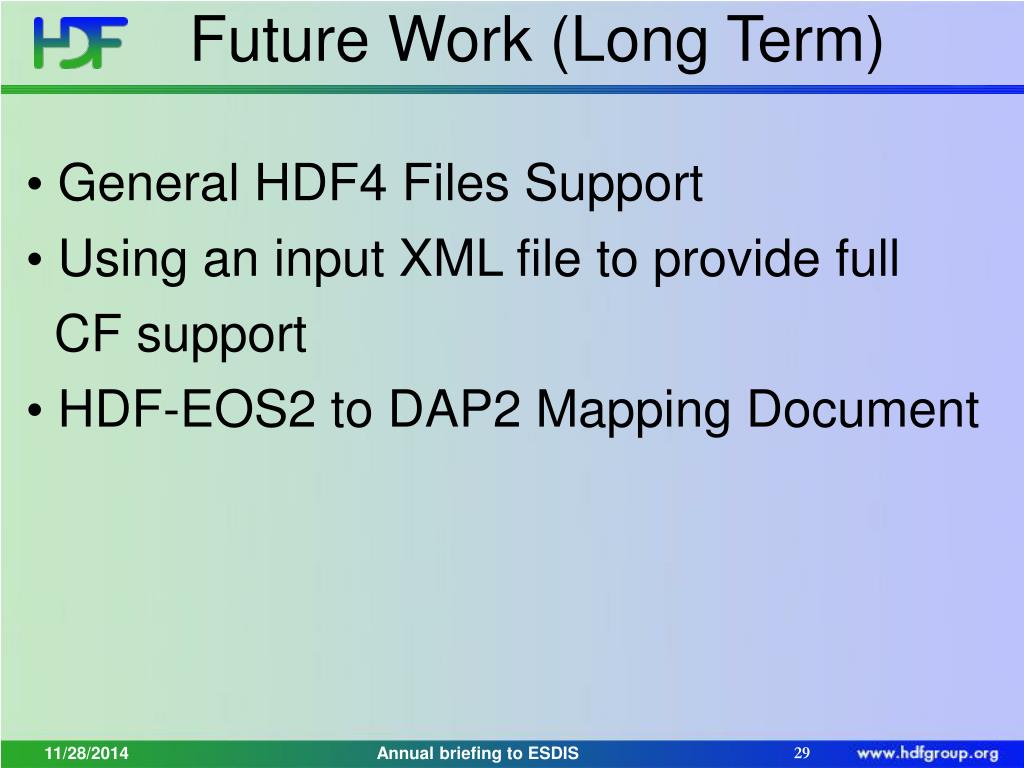 HDF Future Work (Long Term)

• General HDF4 Files Support
• Using an input XML file to provide full CF support
• HDF-EOS2 to DAP2 Mapping Document

11/28/2014 Annual briefing to ESDIS 29 www.hdfgroup.org